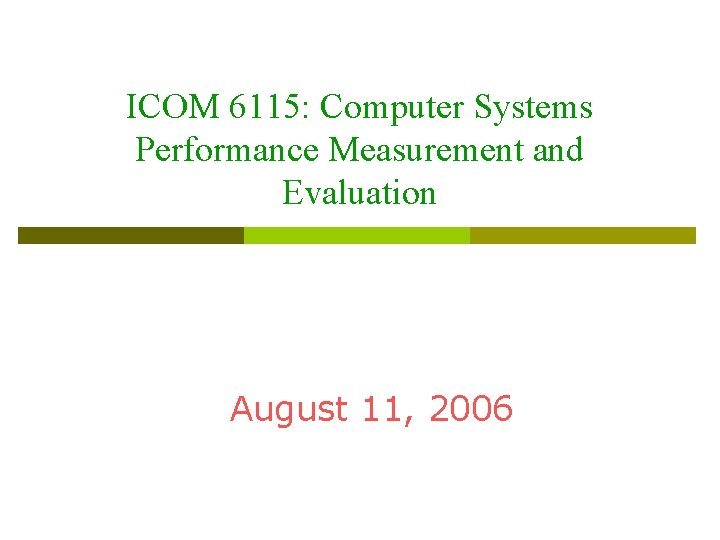 ICOM 6115: Computer Systems Performance Measurement and Evaluation

August 11, 2006